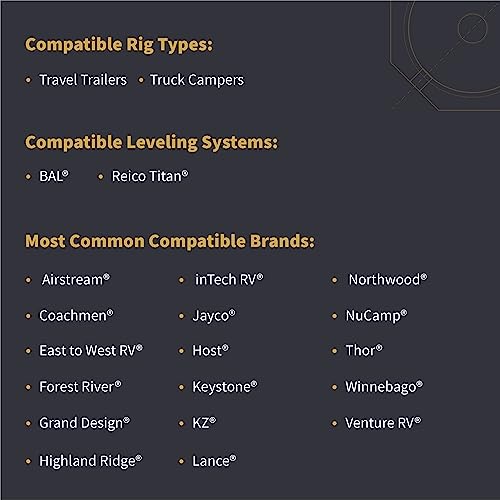 Compatible Rig Types:

• Travel Trailers • Truck Campers

Compatible Leveling Systems:

• BAL® • Reico Titan®

Most Common Compatible Brands:

• Airstream®
• Coachmen®
• East to West RV®
• Forest River®
• Grand Design®
• Highland Ridge®

• inTech RV®
• Jayco®
• Host®
• Keystone®
• KZ®
• Lance®

• Northwood®
• NuCamp®
• Thor®
• Winnebago®
• Venture RV®